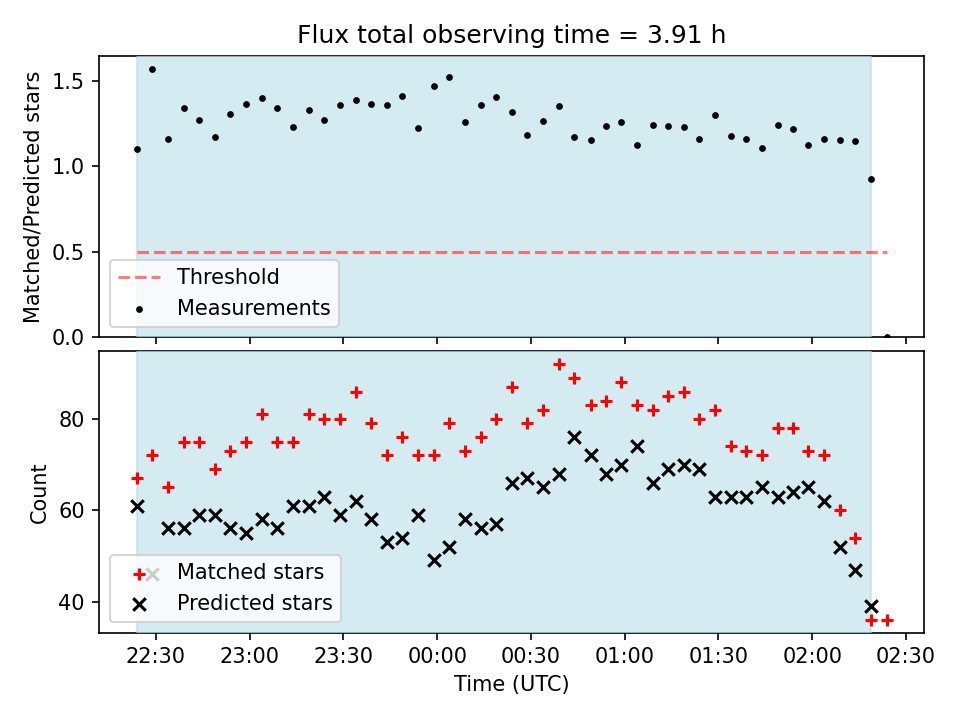 Flux total observing time = 3.91 h

Matched/Predicted stars

1.5
1.0
0.5
0.0

Threshold
Measurements

Count

80
60
40

Matched stars
Predicted stars

22:30
23:00
23:30
00:00
00:30
01:00
01:30
02:00
02:30

Time (UTC)